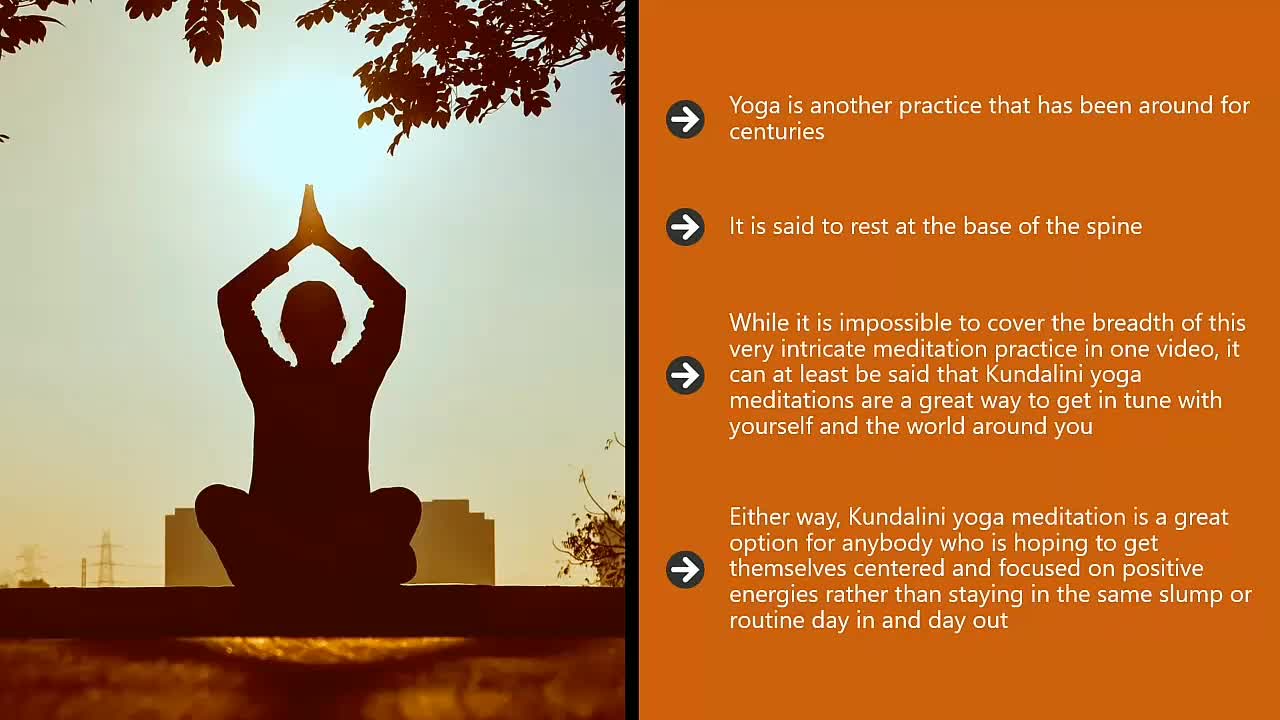 Yoga is another practice that has been around for centuries

It is said to rest at the base of the spine

While it is impossible to cover the breadth of this very intricate meditation practice in one video, it can at least be said that Kundalini yoga meditations are a great way to get in tune with yourself and the world around you

Either way, Kundalini yoga meditation is a great option for anybody who is hoping to get themselves centered and focused on positive energies rather than staying in the same slump or routine day in and day out